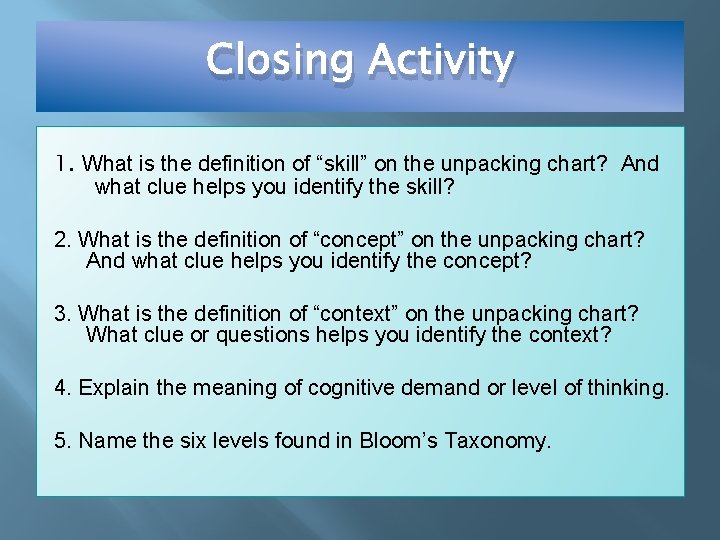 Closing Activity

1. What is the definition of “skill” on the unpacking chart? And what clue helps you identify the skill?

2. What is the definition of “concept” on the unpacking chart? And what clue helps you identify the concept?

3. What is the definition of “context” on the unpacking chart? What clue or questions helps you identify the context?

4. Explain the meaning of cognitive demand or level of thinking.

5. Name the six levels found in Bloom’s Taxonomy.